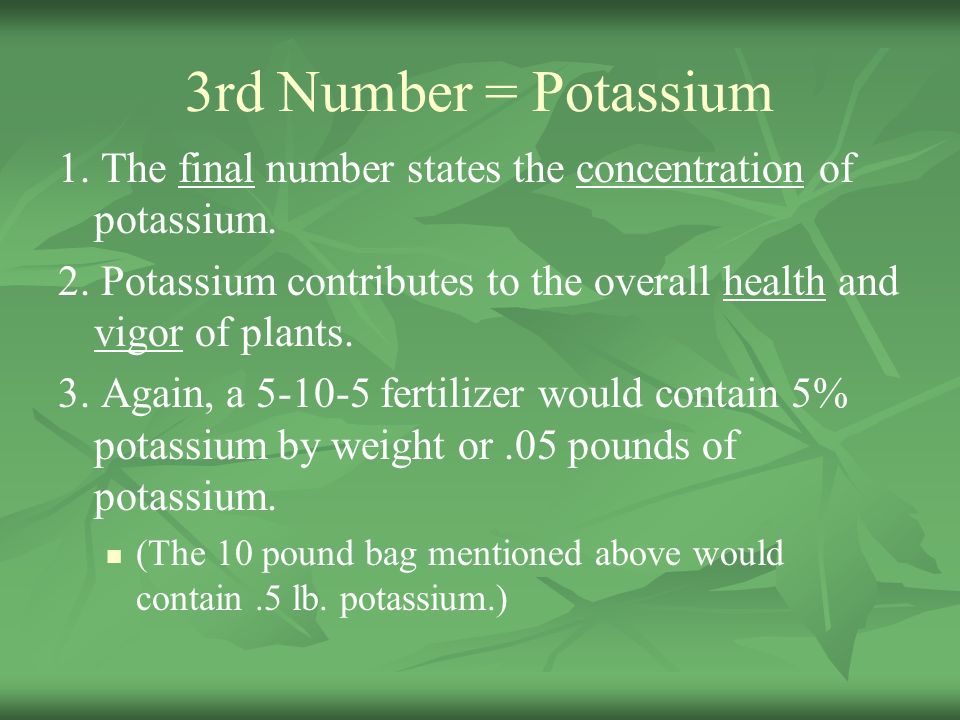 3rd Number = Potassium

1. The final number states the concentration of potassium.

2. Potassium contributes to the overall health and vigor of plants.

3. Again, a 5-10-5 fertilizer would contain 5% potassium by weight or .05 pounds of potassium.

▪ (The 10 pound bag mentioned above would contain .5 lb. potassium.)